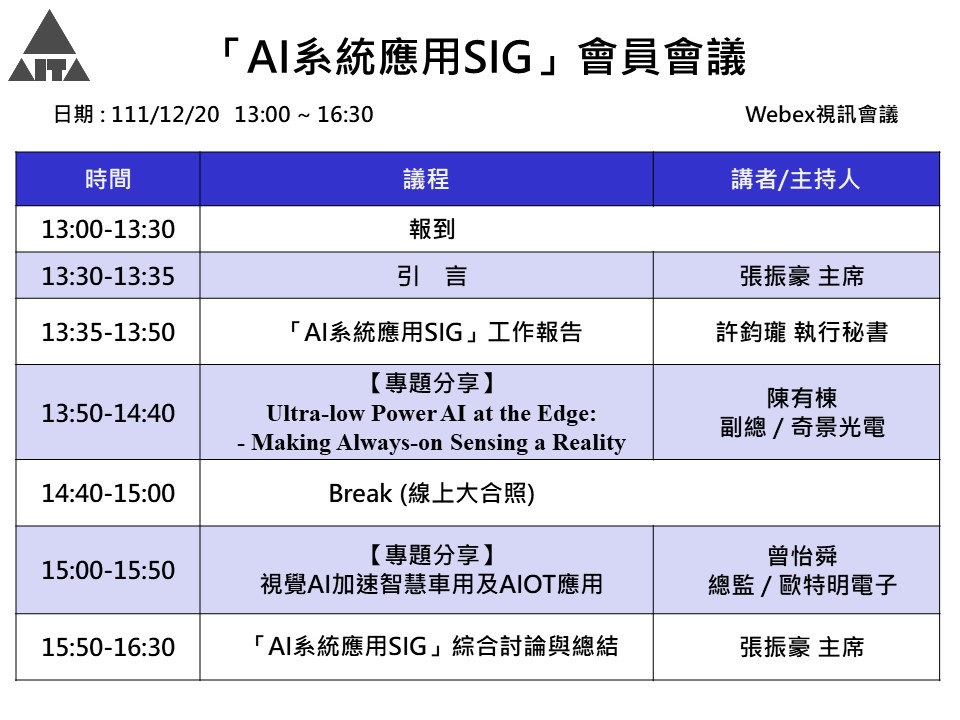 AITA

「AI系統應用SIG」會員會議

日期 : 111/12/20 13:00 ~ 16:30

Webex視訊會議

| 時間 | 議程 | 講者/主持人 |
|---|---|---|
| 13:00-13:30 | 報到 | |
| 13:30-13:35 | 引 言 | 張振豪 主席 |
| 13:35-13:50 | 「AI系統應用SIG」工作報告 | 許鈞瓏 執行秘書 |
| 13:50-14:40 | 【專題分享】 Ultra-low Power AI at the Edge: - Making Always-on Sensing a Reality | 陳有棟 副總 / 奇景光電 |
| 14:40-15:00 | Break (線上大合照) | |
| 15:00-15:50 | 【專題分享】 視覺AI加速智慧車用及AIOT應用 | 曾怡舜 總監 / 歐特明電子 |
| 15:50-16:30 | 「AI系統應用SIG」綜合討論與總結 | 張振豪 主席 |